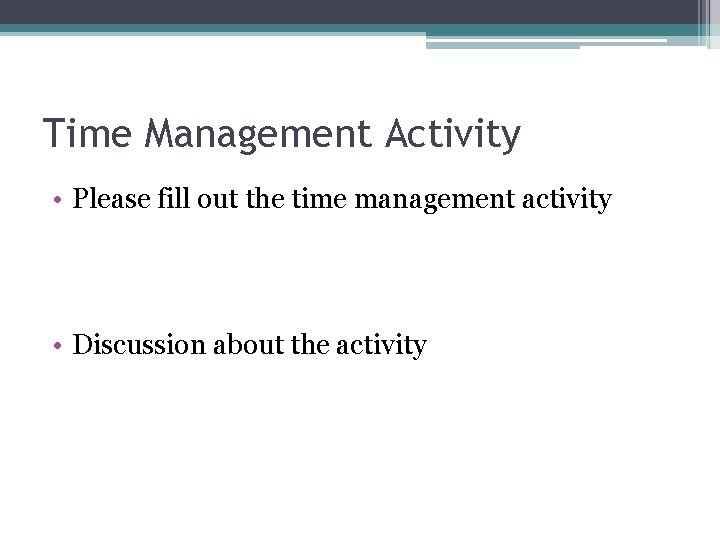 Time Management Activity

• Please fill out the time management activity

• Discussion about the activity